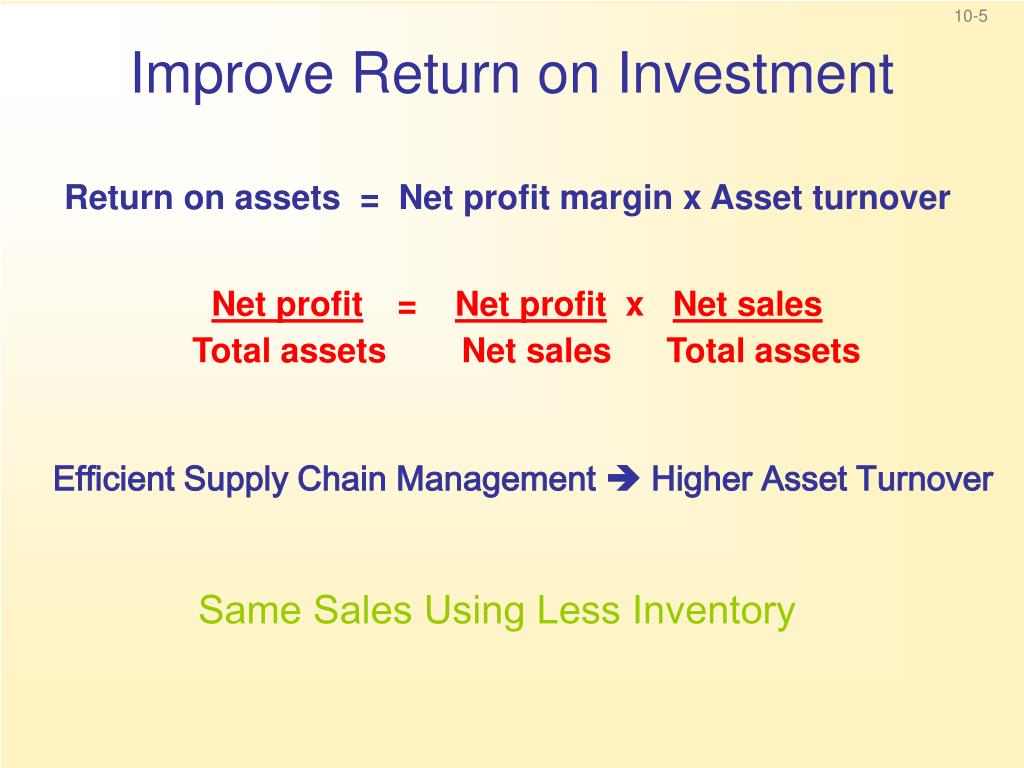 10-5

Improve Return on Investment

Return on assets = Net profit margin x Asset turnover

$\frac{\text{Net profit}}{\text{Total assets}} = \frac{\text{Net profit}}{\text{Net sales}} \times \frac{\text{Net sales}}{\text{Total assets}}$

Efficient Supply Chain Management ➔ Higher Asset Turnover

Same Sales Using Less Inventory